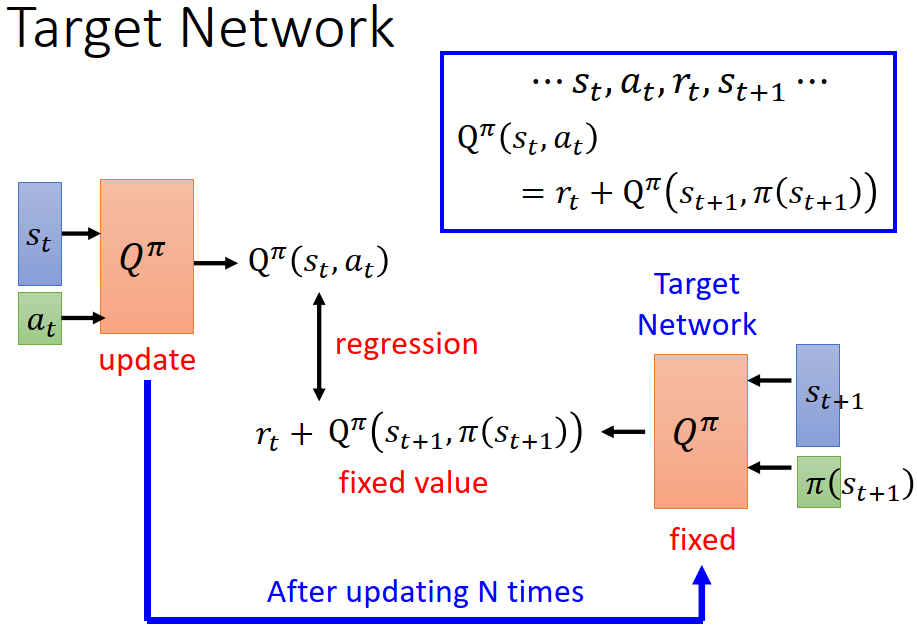 Target Network

$\cdots s_t, a_t, r_t, s_{t+1} \cdots$

$Q^\pi(s_t, a_t)$

$= r_t + Q^\pi(s_{t+1}, \pi(s_{t+1}))$

$s_t$

$a_t$

$Q^\pi$

update

$Q^\pi(s_t, a_t)$

regression

$r_t + Q^\pi(s_{t+1}, \pi(s_{t+1}))$

fixed value

Target Network

$Q^\pi$

$s_{t+1}$

$\pi(s_{t+1})$

fixed

After updating N times